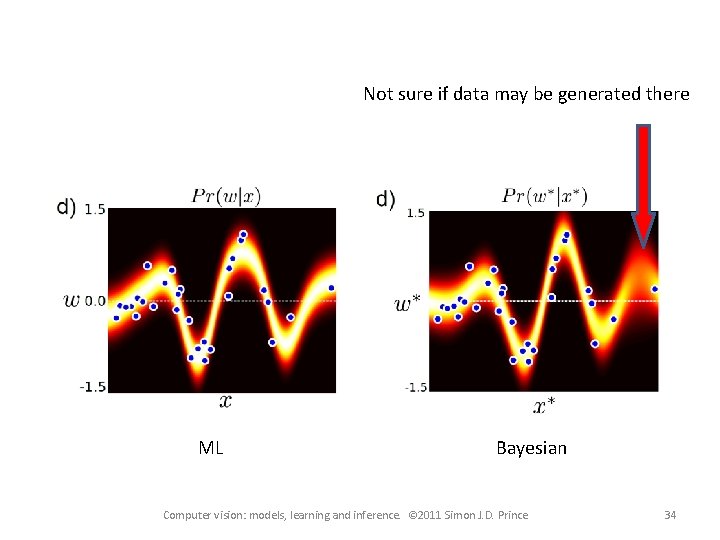 Not sure if data may be generated there

d) $Pr(w|x)$

1.5

$w$ 0.0

-1.5

$x$

ML

d) $Pr(w^*|x^*)$

1.5

$w^*$

-1.5

$x^*$

Bayesian

Computer vision: models, learning and inference. ©2011 Simon J.D. Prince

34